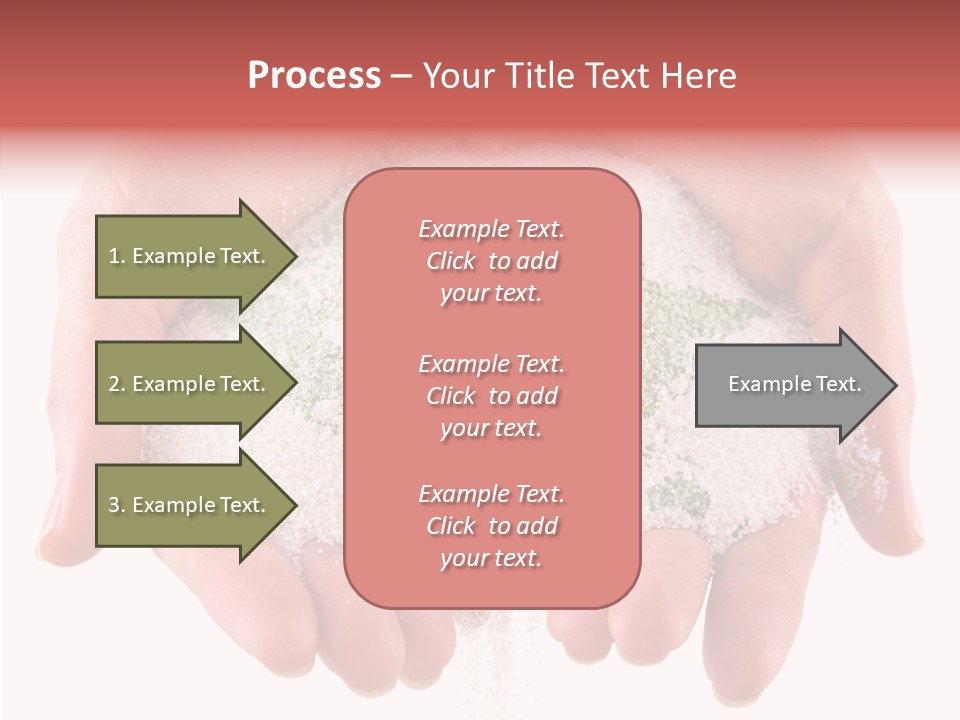 Process – Your Title Text Here

1. Example Text.

2. Example Text.

3. Example Text.

Example Text. Click to add your text.

Example Text. Click to add your text.

Example Text. Click to add your text.

Example Text.